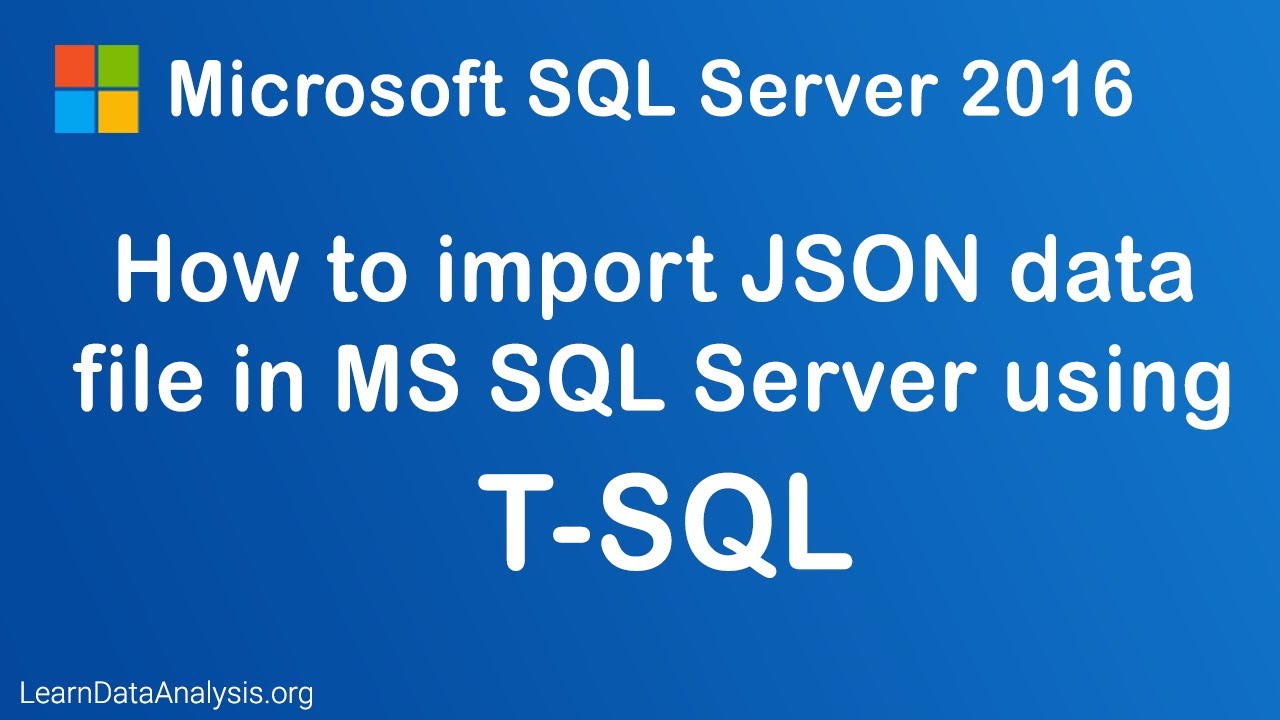 Microsoft SQL Server 2016

How to import JSON data file in MS SQL Server using

T-SQL

LearnDataAnalysis.org